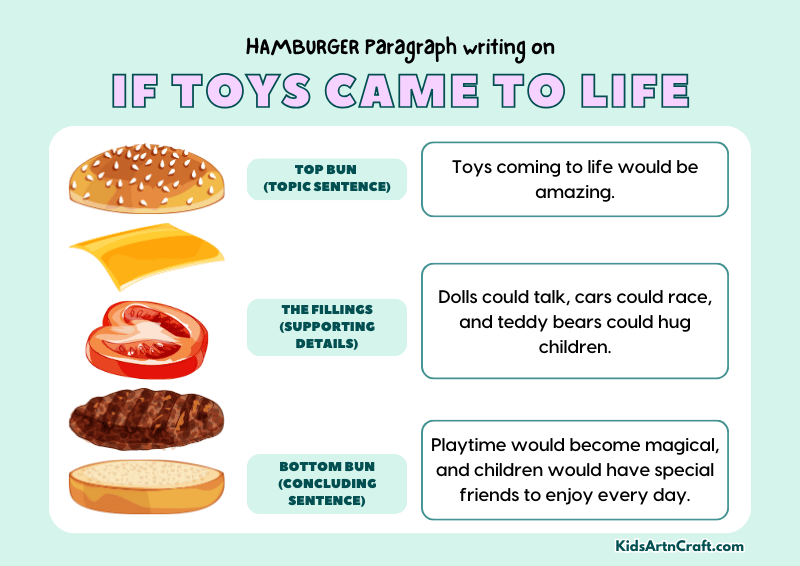 HAMBURGER Paragraph writing on

IF TOYS CAME TO LIFE

TOP BUN (TOPIC SENTENCE)

Toys coming to life would be amazing.

THE FILLINGS (SUPPORTING DETAILS)

Dolls could talk, cars could race, and teddy bears could hug children.

BOTTOM BUN (CONCLUDING SENTENCE)

Playtime would become magical, and children would have special friends to enjoy every day.

KidsArtnCraft.com